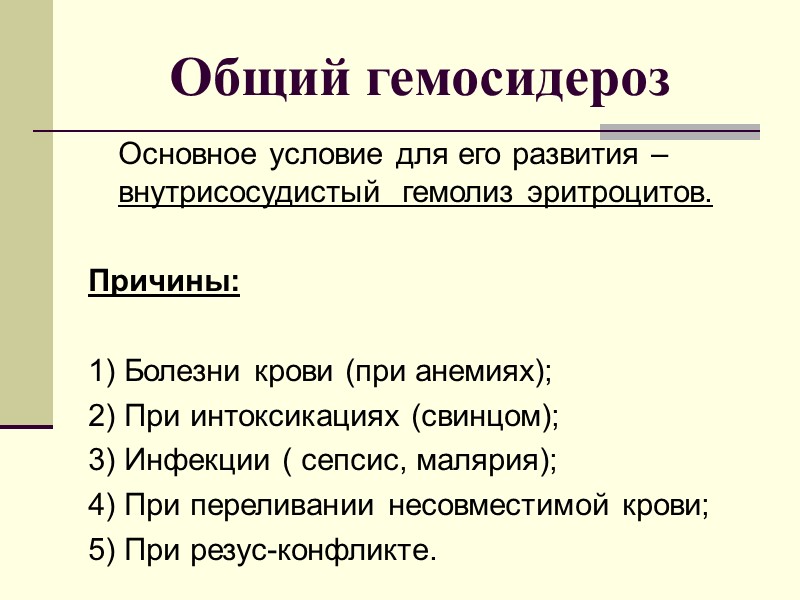 Общий гемосидероз

Основное условие для его развития – внутрисосудистый гемолиз эритроцитов.

Причины:

1) Болезни крови (при анемиях);
2) При интоксикациях (свинцом);
3) Инфекции ( сепсис, малярия);
4) При переливании несовместимой крови;
5) При резус-конфликте.